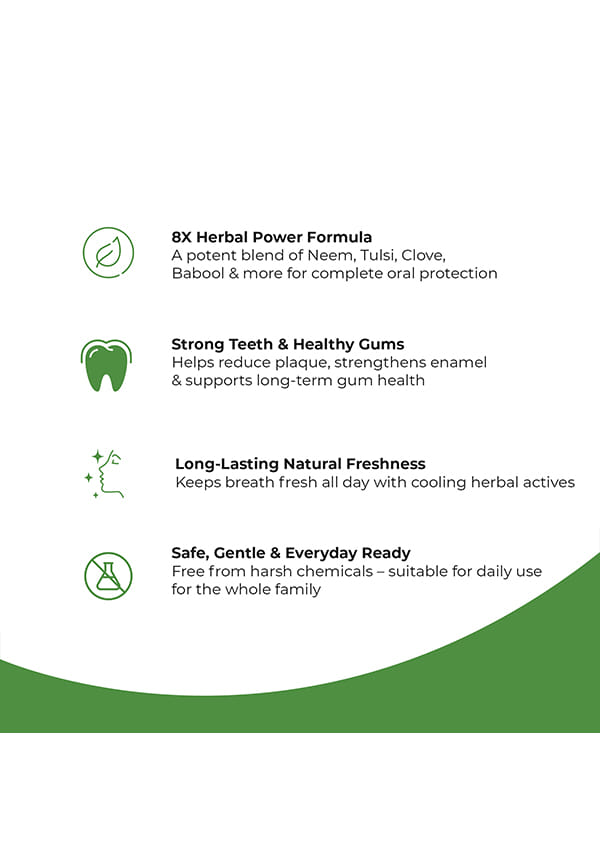 8X Herbal Power Formula
A potent blend of Neem, Tulsi, Clove, Babool & more for complete oral protection

Strong Teeth & Healthy Gums
Helps reduce plaque, strengthens enamel & supports long-term gum health

Long-Lasting Natural Freshness
Keeps breath fresh all day with cooling herbal actives

Safe, Gentle & Everyday Ready
Free from harsh chemicals – suitable for daily use for the whole family